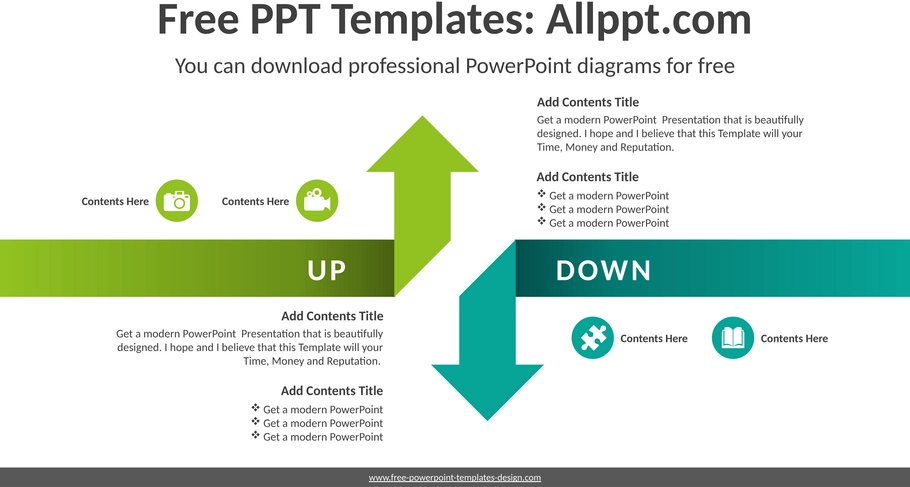 Free PPT Templates: Allppt.com

You can download professional PowerPoint diagrams for free

Add Contents Title

Get a modern PowerPoint Presentation that is beautifully designed. I hope and I believe that this Template will your Time, Money and Reputation.

Add Contents Title

❖ Get a modern PowerPoint
❖ Get a modern PowerPoint
❖ Get a modern PowerPoint

Contents Here

Contents Here

UP

DOWN

Add Contents Title

Get a modern PowerPoint Presentation that is beautifully designed. I hope and I believe that this Template will your Time, Money and Reputation.

Add Contents Title

❖ Get a modern PowerPoint
❖ Get a modern PowerPoint
❖ Get a modern PowerPoint

Contents Here

Contents Here

www.free-powerpoint-templates-design.com